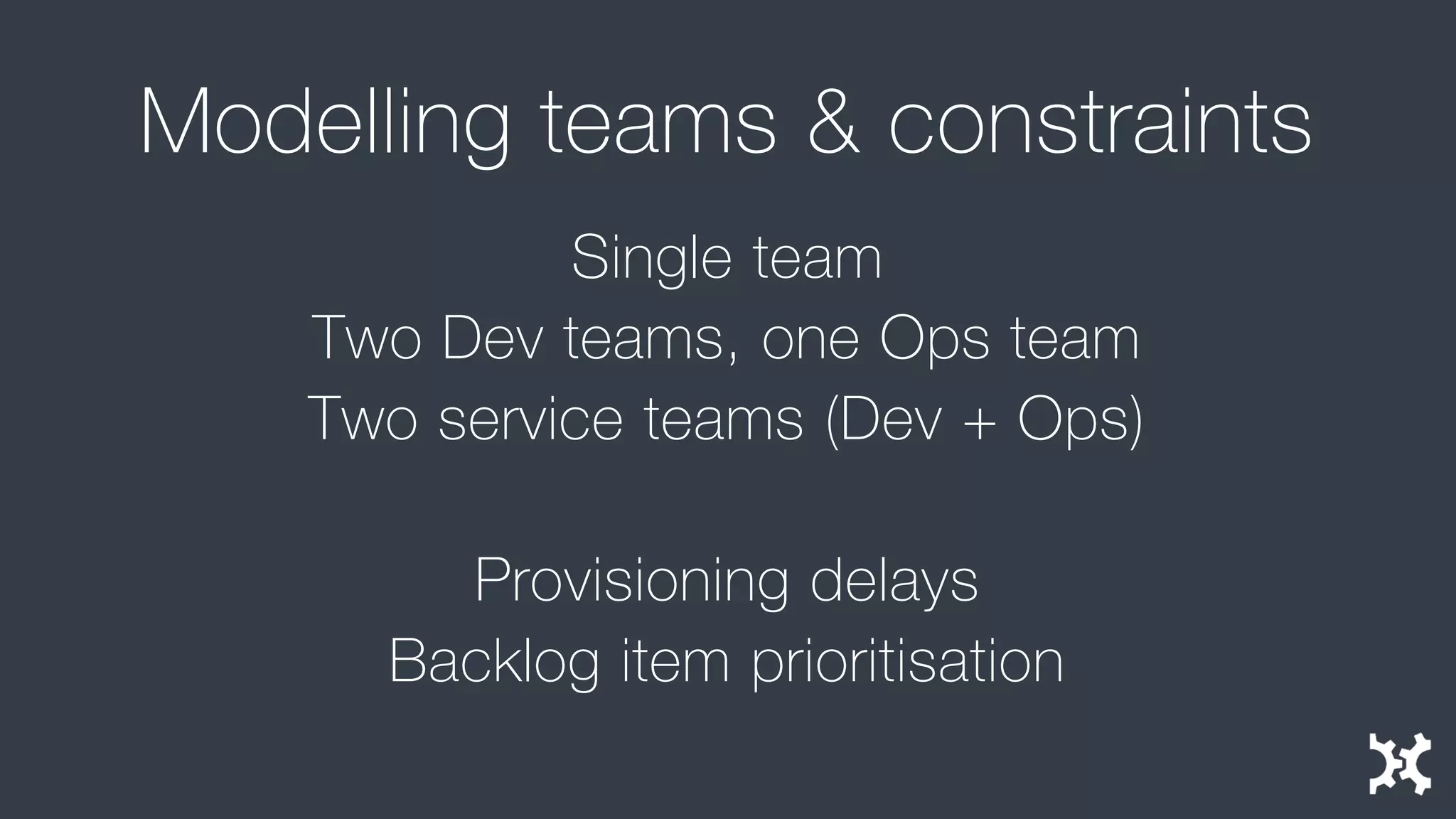 Modelling teams & constraints

Single team
Two Dev teams, one Ops team
Two service teams (Dev + Ops)

Provisioning delays
Backlog item prioritisation